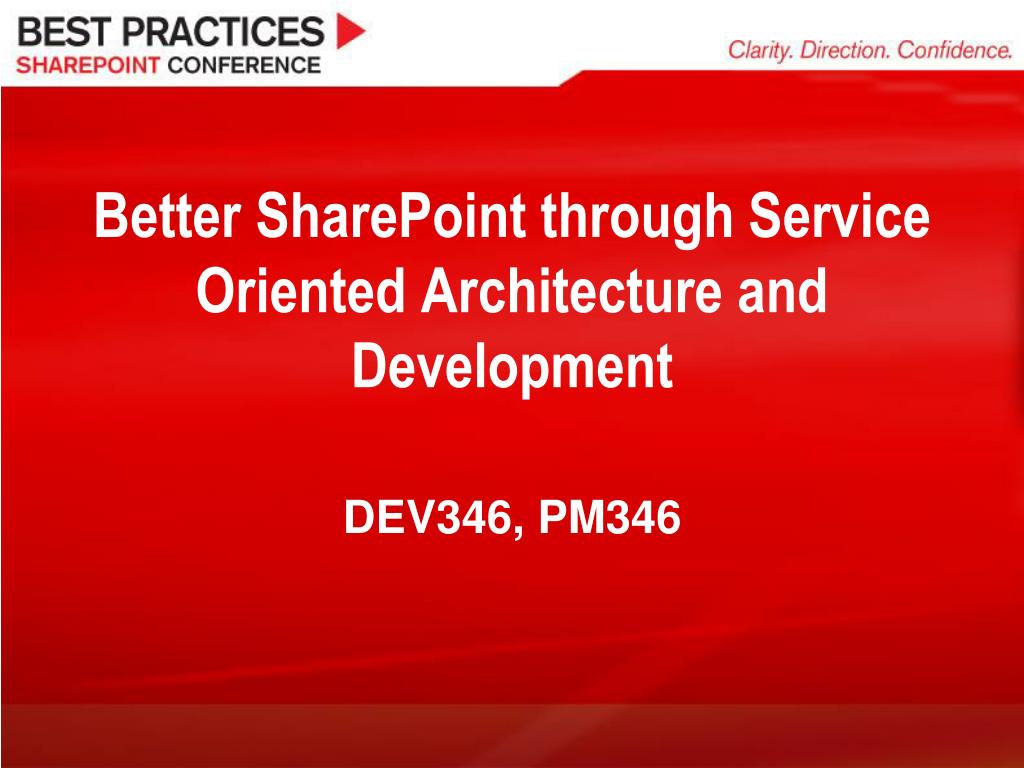 BEST PRACTICES
SHAREPOINT CONFERENCE

Clarity. Direction. Confidence.

Better SharePoint through Service Oriented Architecture and Development

DEV346, PM346